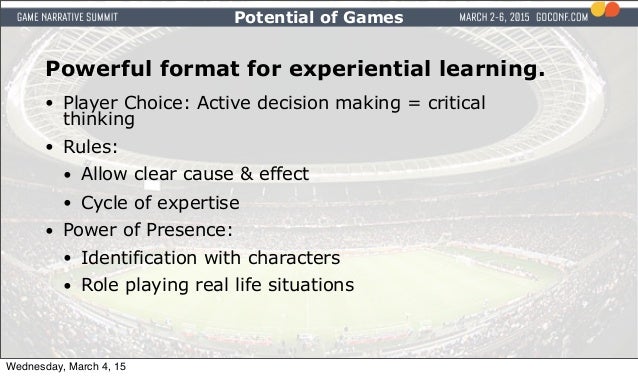 GAME NARRATIVE SUMMIT

Potential of Games

MARCH 2-6, 2015 GDCONF.COM

Powerful format for experiential learning.

• Player Choice: Active decision making = critical thinking

• Rules:

• Allow clear cause & effect

• Cycle of expertise

• Power of Presence:

• Identification with characters

• Role playing real life situations

Wednesday, March 4, 15